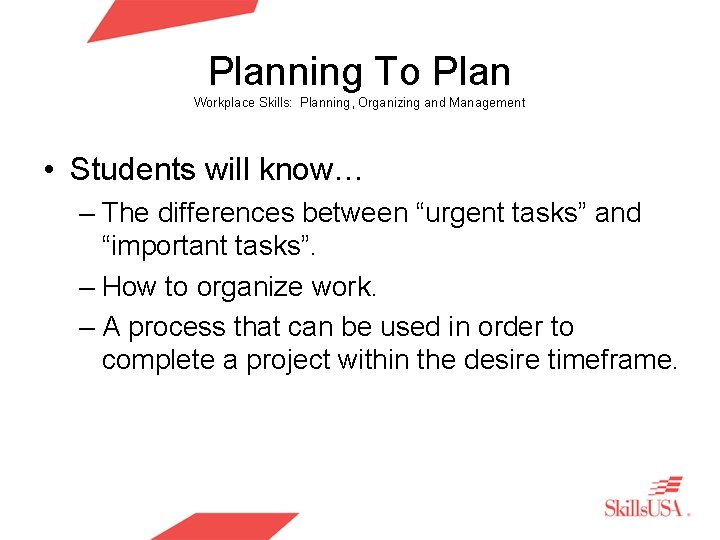 Planning To Plan
Workplace Skills: Planning, Organizing and Management

• Students will know…
– The differences between “urgent tasks” and “important tasks”.
– How to organize work.
– A process that can be used in order to complete a project within the desire timeframe.

SkillsUSA.